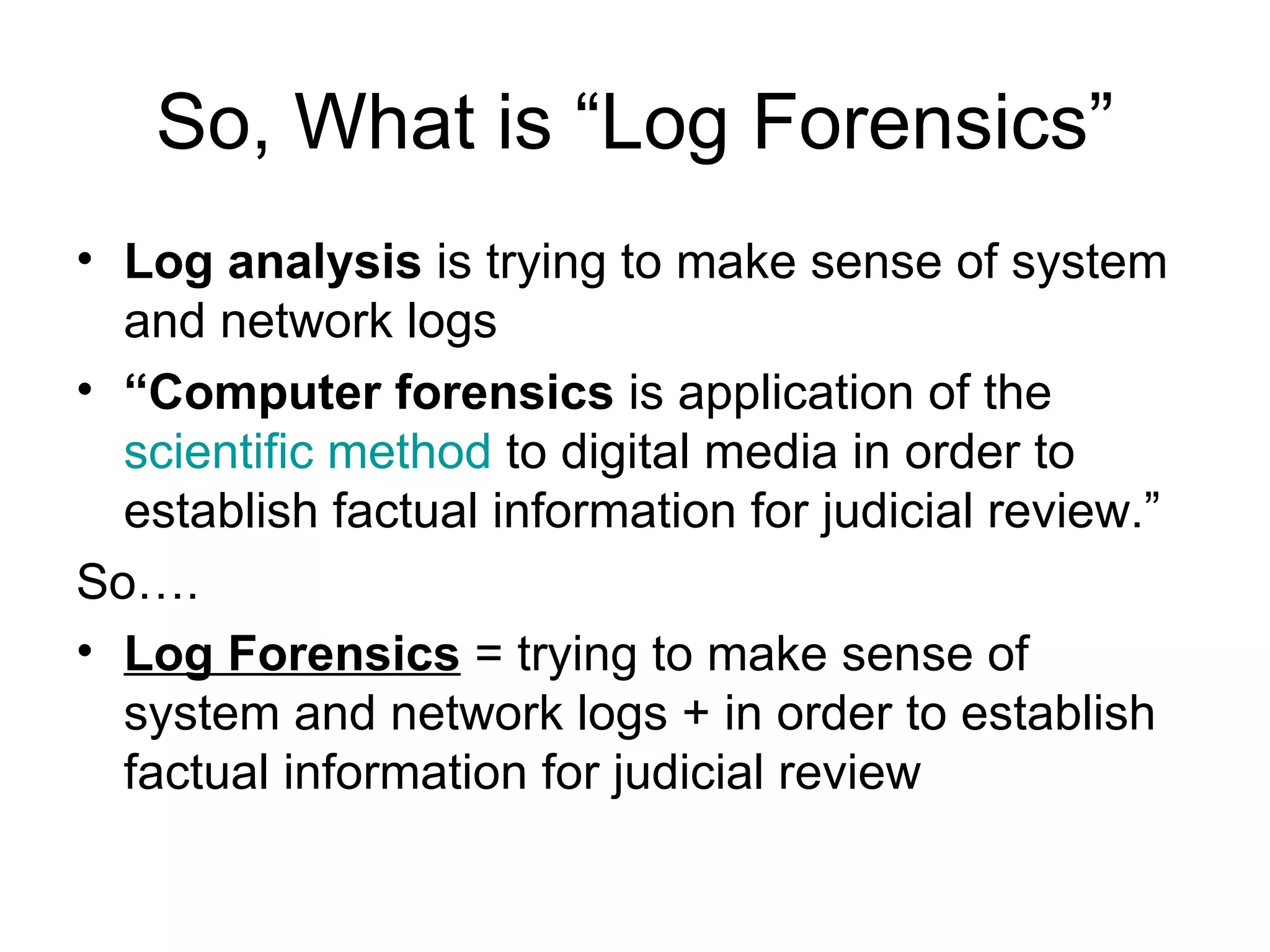 So, What is “Log Forensics”

• Log analysis is trying to make sense of system and network logs
• “Computer forensics is application of the scientific method to digital media in order to establish factual information for judicial review.”

So….

• Log Forensics = trying to make sense of system and network logs + in order to establish factual information for judicial review